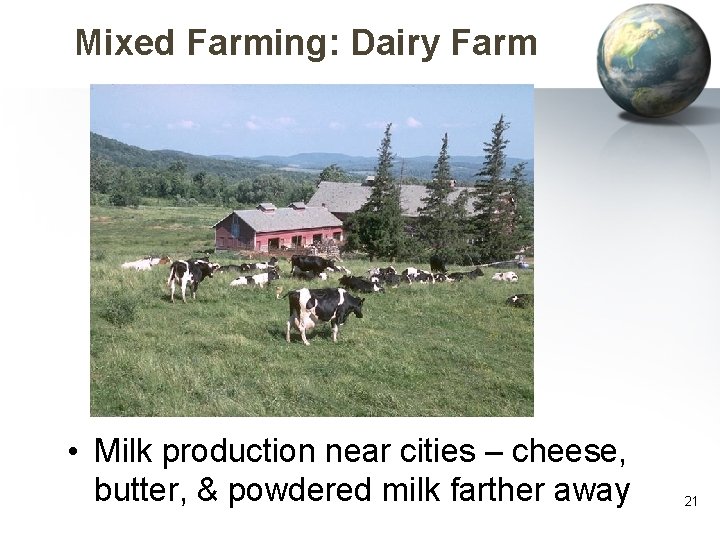 Mixed Farming: Dairy Farm

• Milk production near cities – cheese, butter, & powdered milk farther away

21